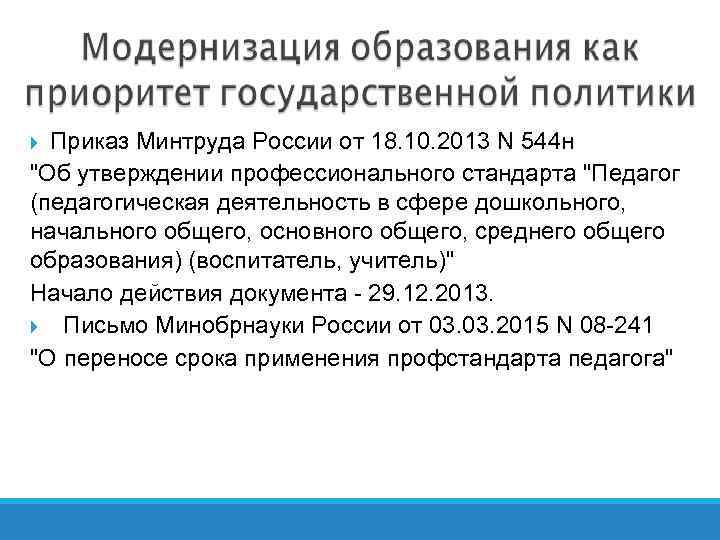 Модернизация образования как приоритет государственной политики

Приказ Минтруда России от 18.10.2013 N 544н "Об утверждении профессионального стандарта "Педагог (педагогическая деятельность в сфере дошкольного, начального общего, основного общего, среднего общего образования) (воспитатель, учитель)"

Начало действия документа - 29.12.2013.

Письмо Минобрнауки России от 03.03.2015 N 08-241 "О переносе срока применения профстандарта педагога"